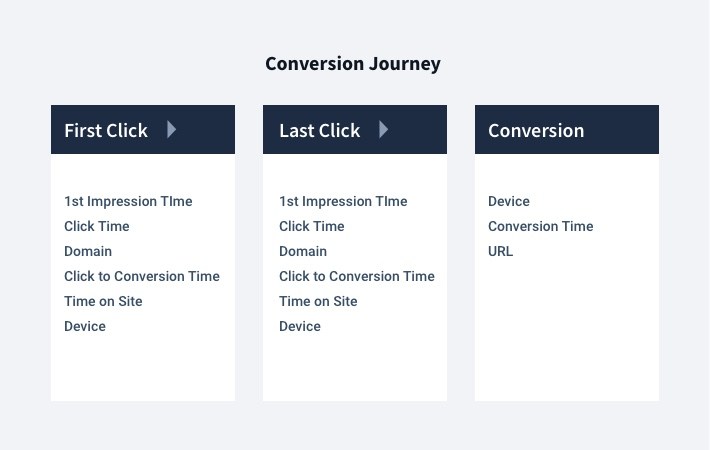 Conversion Journey

First Click

1st Impression TIme
Click Time
Domain
Click to Conversion Time
Time on Site
Device

Last Click

1st Impression TIme
Click Time
Domain
Click to Conversion Time
Time on Site
Device

Conversion

Device
Conversion Time
URL